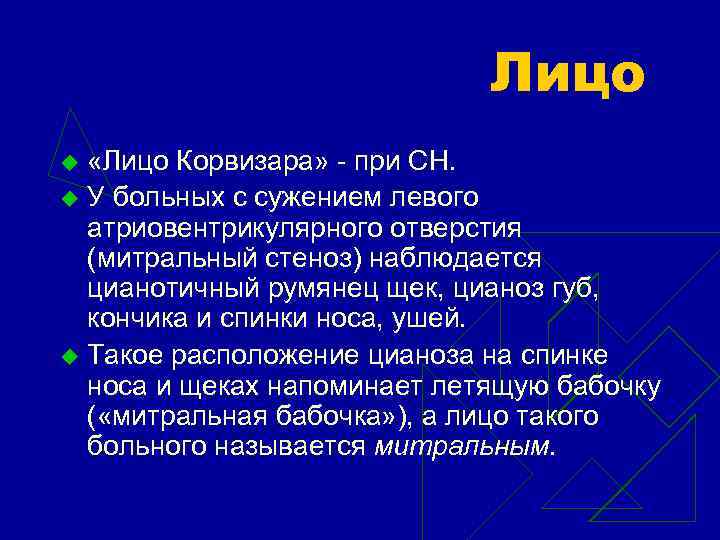 Лицо

«Лицо Корвизара» - при СН.

У больных с сужением левого атриовентрикулярного отверстия (митральный стеноз) наблюдается цианотичный румянец щек, цианоз губ, кончика и спинки носа, ушей.

Такое расположение цианоза на спинке носа и щеках напоминает летящую бабочку («митральная бабочка»), а лицо такого больного называется митральным.